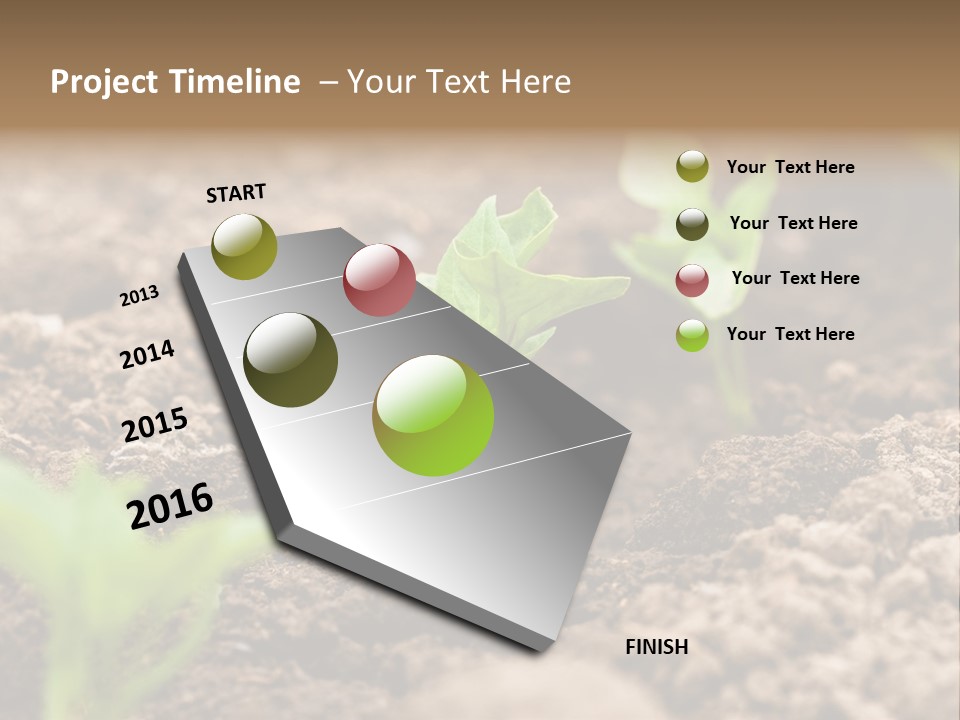 Project Timeline – Your Text Here

START

2013

2014

2015

2016

FINISH

Your Text Here

Your Text Here

Your Text Here

Your Text Here